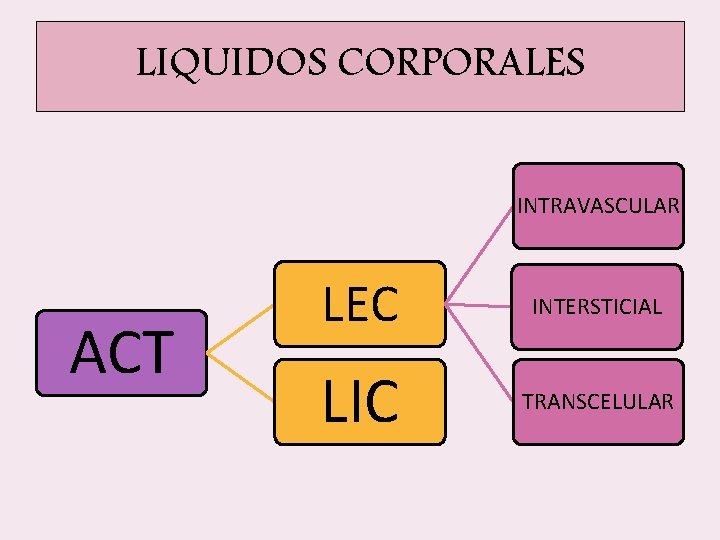 LIQUIDOS CORPORALES

ACT

LEC

LIC

INTRAVASCULAR

INTERSTICIAL

TRANSCELULAR